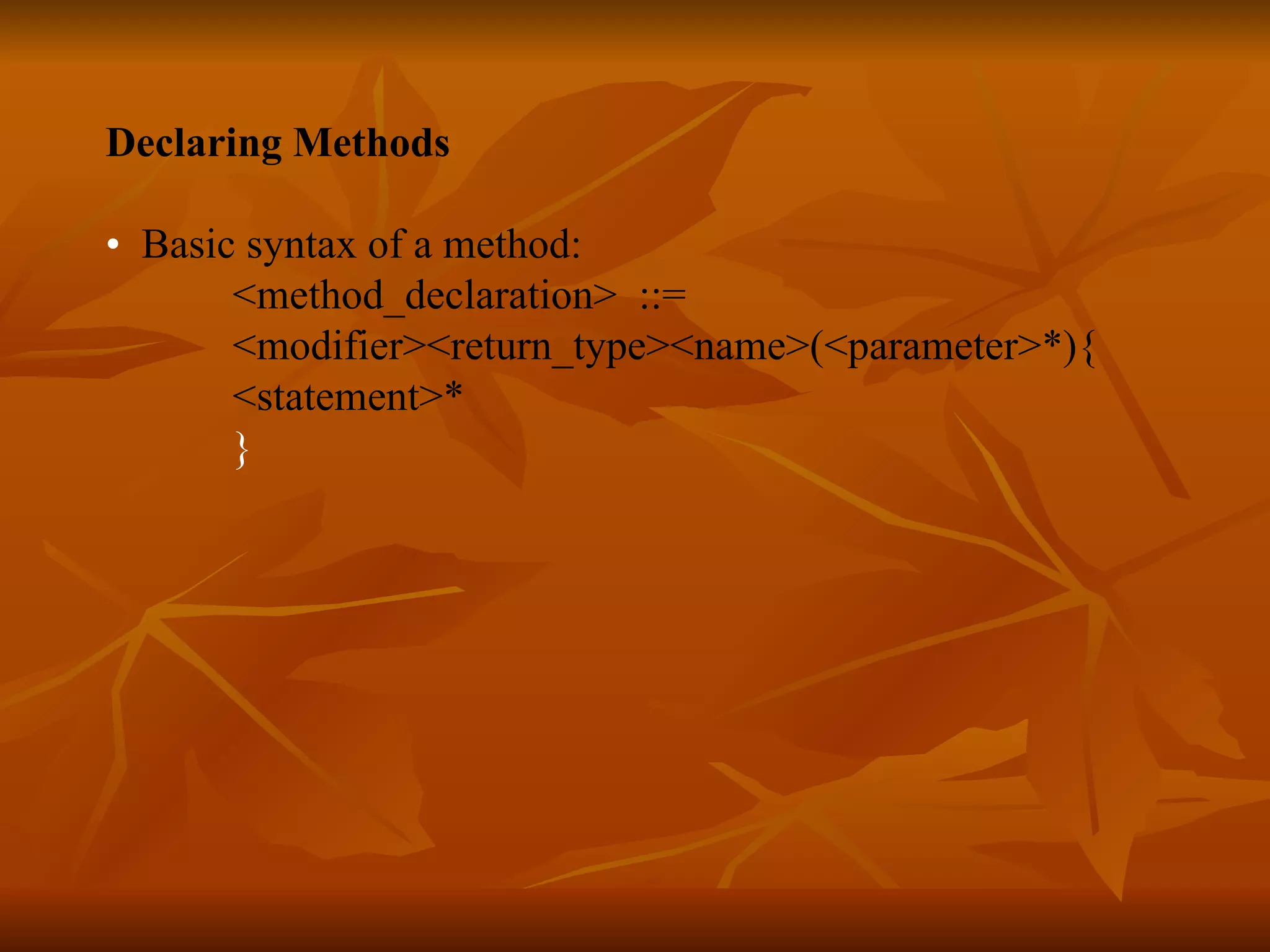 Declaring Methods

• Basic syntax of a method:

<method_declaration> ::=
<modifier><return_type><name>(<parameter>*){
<statement>*
}